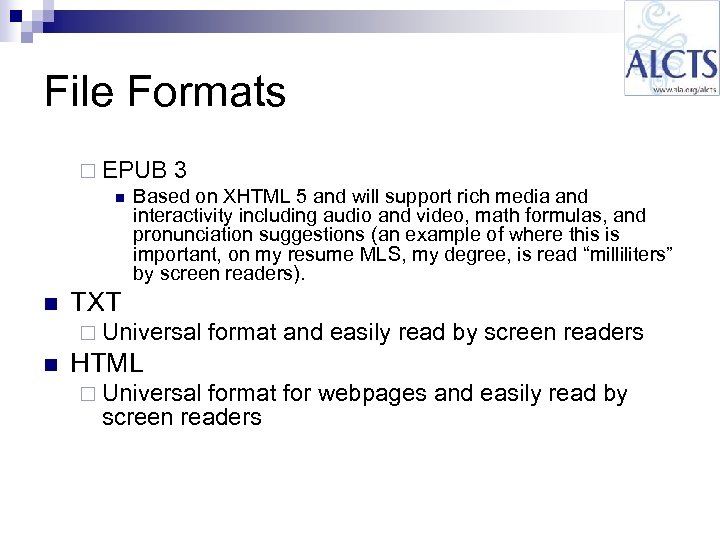 ALCTS
www.ala.org/alcts

File Formats

EPUB 3

Based on XHTML 5 and will support rich media and interactivity including audio and video, math formulas, and pronunciation suggestions (an example of where this is important, on my resume MLS, my degree, is read “milliliters” by screen readers).

TXT

Universal format and easily read by screen readers

HTML

Universal format for webpages and easily read by screen readers